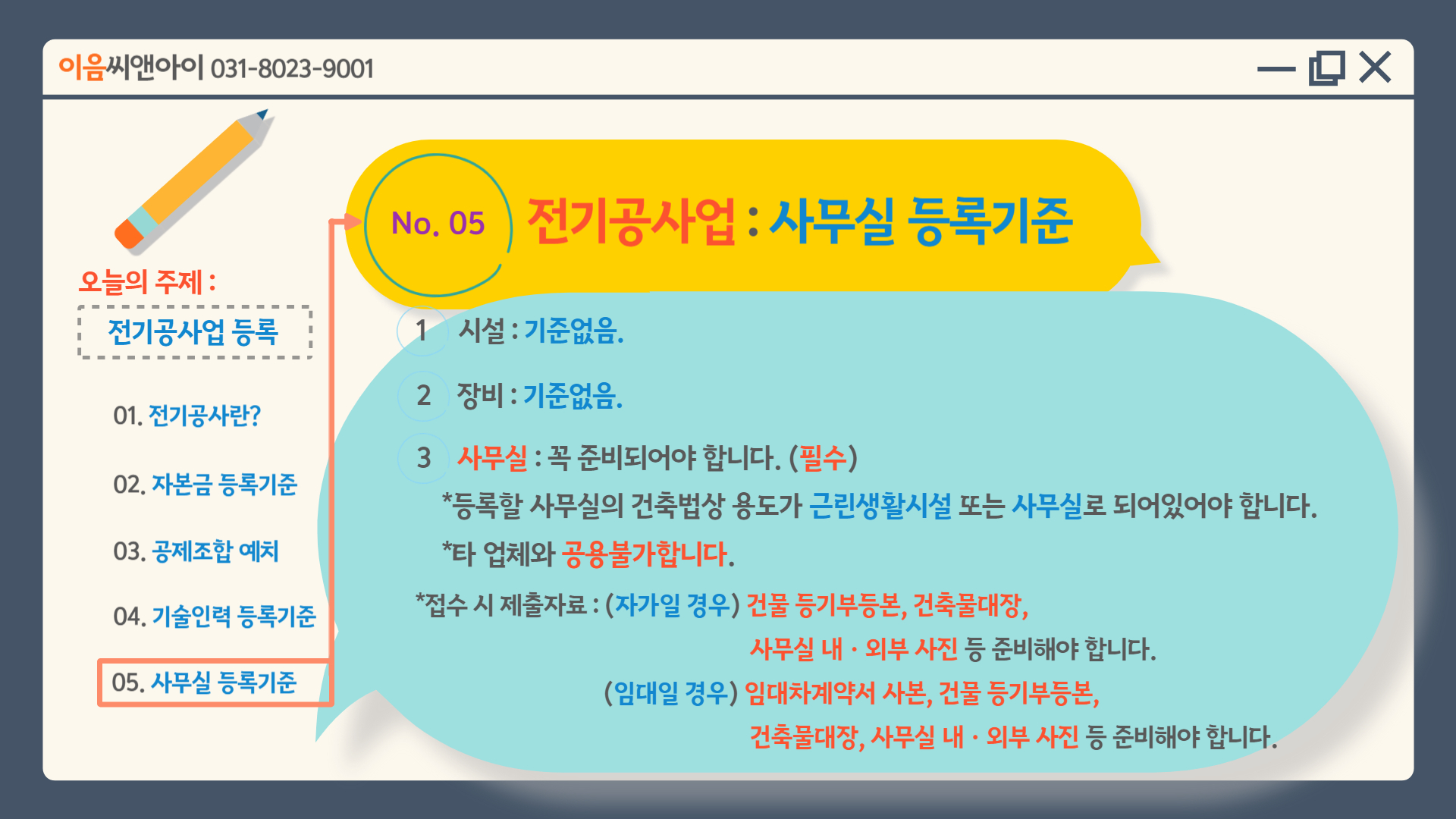 이음씨앤아이 031-8023-9001

오늘의 주제 :

전기공사업 등록

01. 전기공사란?

02. 자본금 등록기준

03. 공제조합 예치

04. 기술인력 등록기준

05. 사무실 등록기준

No. 05 전기공사업 : 사무실 등록기준

1 시설 : 기준없음.

2 장비 : 기준없음.

3 사무실 : 꼭 준비되어야 합니다. (필수)

*등록할 사무실의 건축법상 용도가 근린생활시설 또는 사무실로 되어있어야 합니다.

*타 업체와 공용불가합니다.

*접수 시 제출자료 : (자가일 경우) 건물 등기부등본, 건축물대장, 사무실 내 · 외부 사진 등 준비해야 합니다.

(임대일 경우) 임대차계약서 사본, 건물 등기부등본, 건축물대장, 사무실 내 · 외부 사진 등 준비해야 합니다.